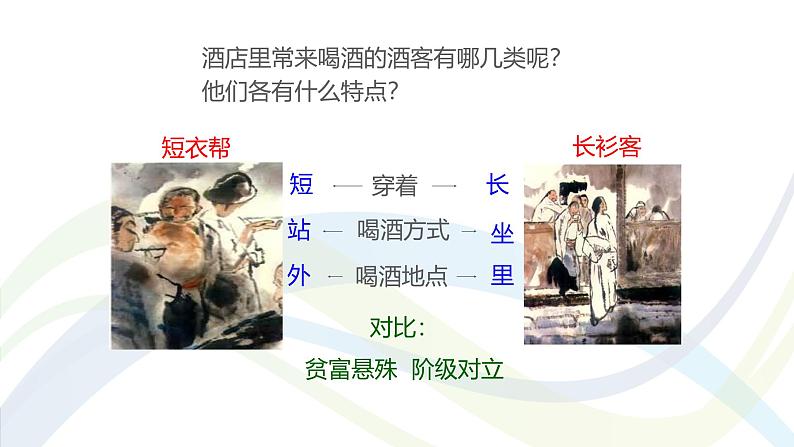 酒店里常来喝酒的酒客有哪几类呢？
他们各有什么特点？

短衣帮

长衫客

短 — 穿着 — 长

站 — 喝酒方式 — 坐

外 — 喝酒地点 — 里

对比：

贫富悬殊 阶级对立